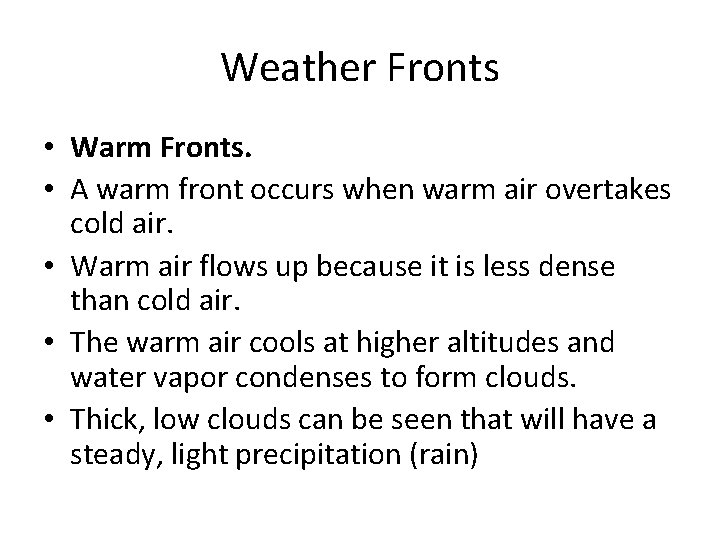 Weather Fronts

• Warm Fronts.
• A warm front occurs when warm air overtakes cold air.
• Warm air flows up because it is less dense than cold air.
• The warm air cools at higher altitudes and water vapor condenses to form clouds.
• Thick, low clouds can be seen that will have a steady, light precipitation (rain)